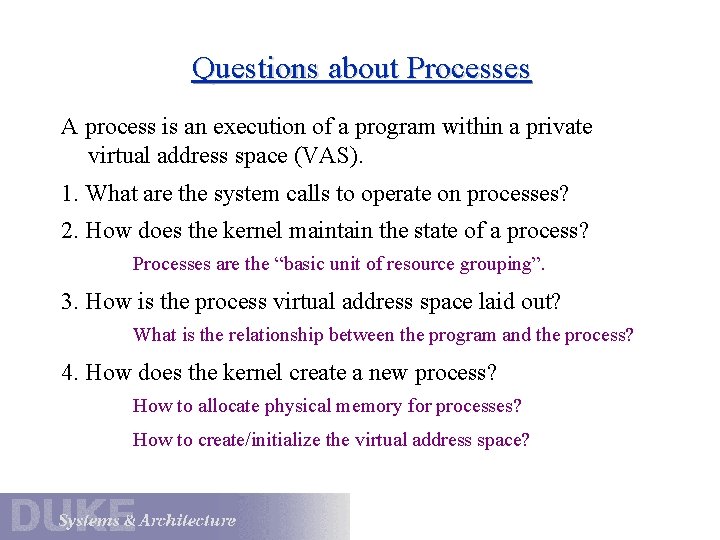 Questions about Processes

A process is an execution of a program within a private virtual address space (VAS).

1. What are the system calls to operate on processes?

2. How does the kernel maintain the state of a process?

Processes are the “basic unit of resource grouping”.

3. How is the process virtual address space laid out?

What is the relationship between the program and the process?

4. How does the kernel create a new process?

How to allocate physical memory for processes?

How to create/initialize the virtual address space?

DUKE Systems & Architecture